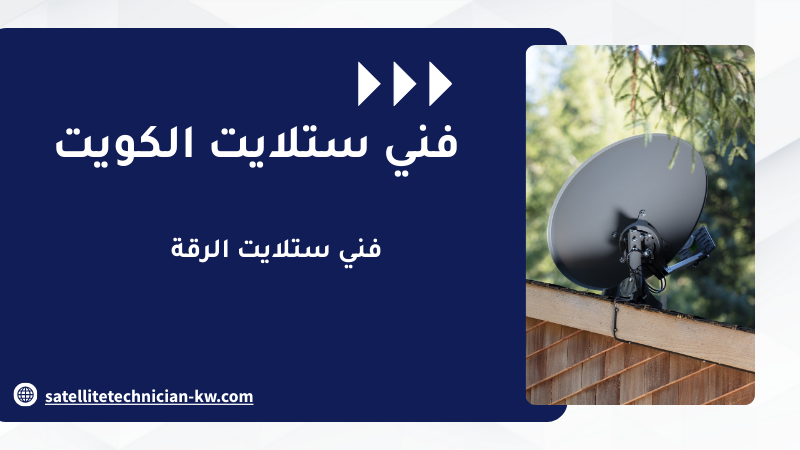 فني ستلايت الكويت

فني ستلايت الرقة

satellitetechnician-kw.com